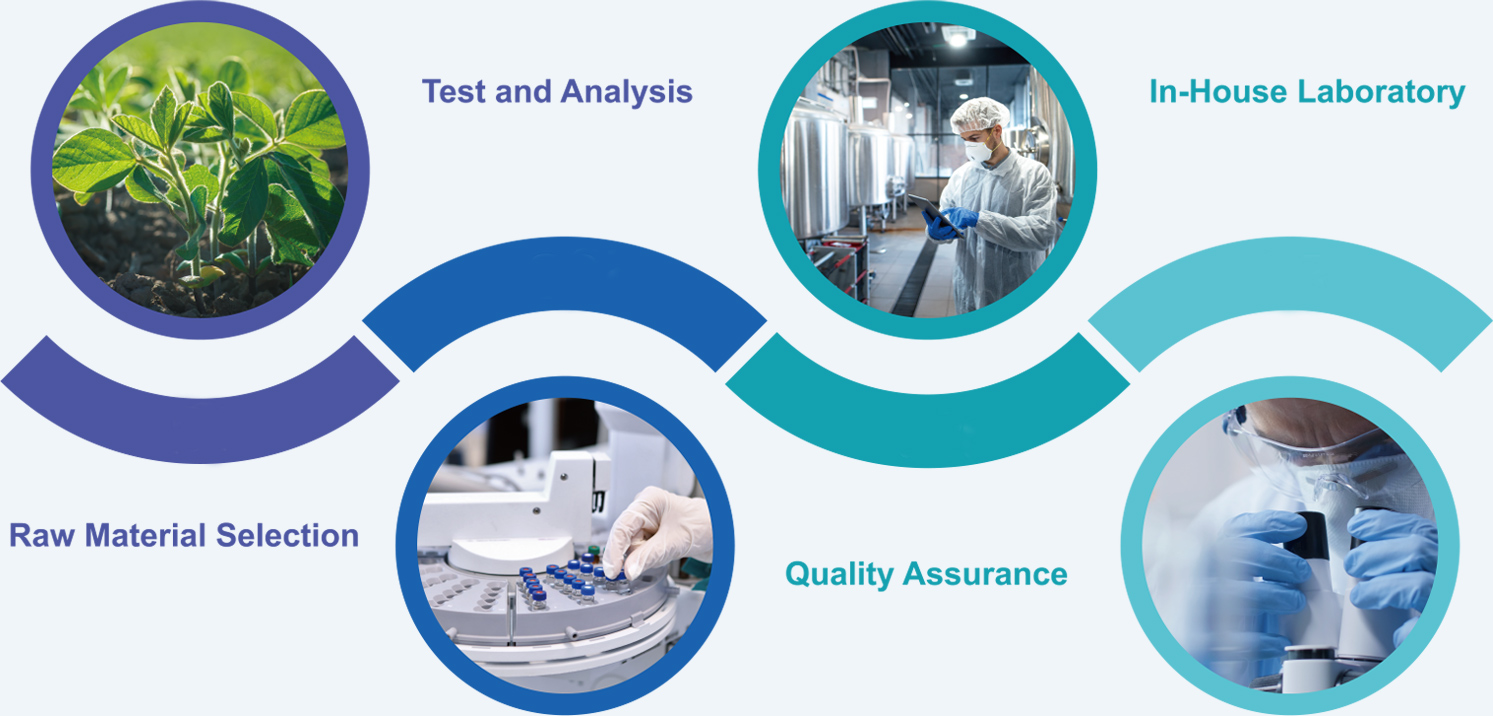 Test and Analysis

In-House Laboratory

Raw Material Selection

Quality Assurance